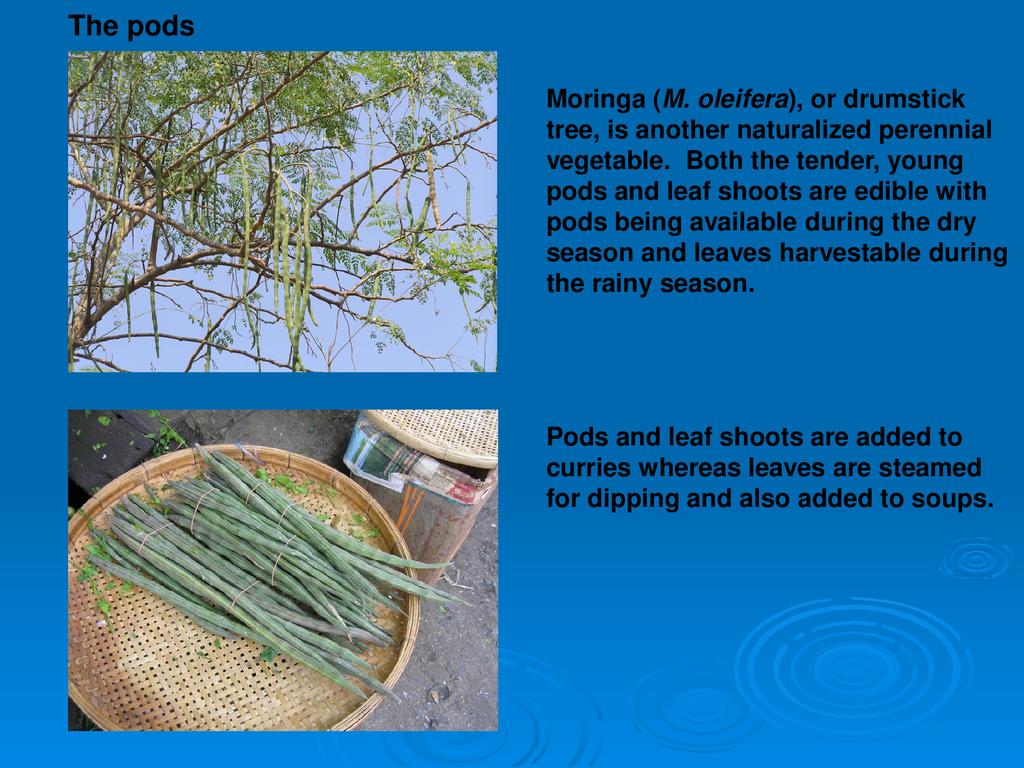 The pods

Moringa (M. oleifera), or drumstick tree, is another naturalized perennial vegetable. Both the tender, young pods and leaf shoots are edible with pods being available during the dry season and leaves harvestable during the rainy season.

Pods and leaf shoots are added to curries whereas leaves are steamed for dipping and also added to soups.